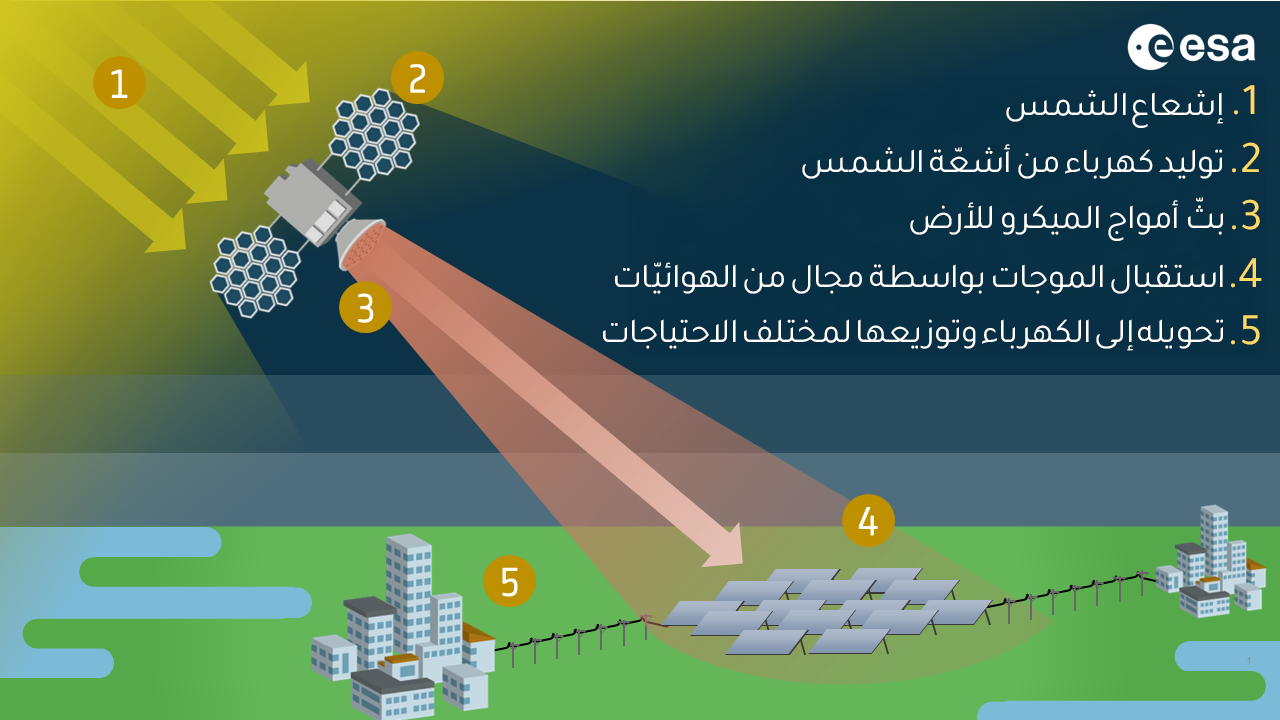 esa

1. إشعاع الشمس
2. توليد كهرباء من أشعّة الشمس
3. بثّ أمواج الميكرو للأرض
4. استقبال الموجات بواسطة مجال من الهوائيّات
5. تحويله إلى الكهرباء وتوزيعها لمختلف الاحتياجات

1
2
3
4
5